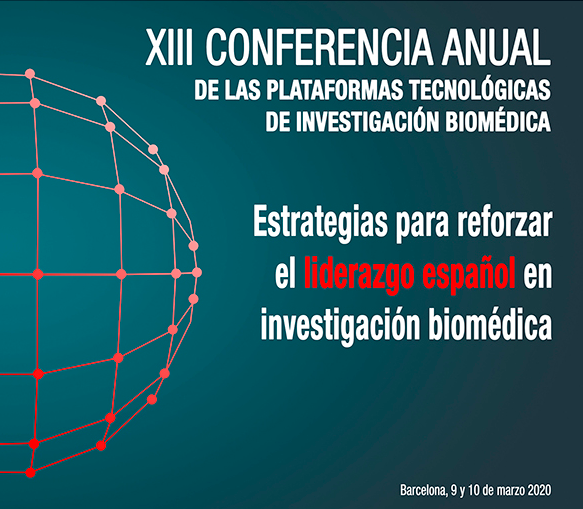 XIII CONFERENCIA ANUAL
DE LAS PLATAFORMAS TECNOLÓGICAS
DE INVESTIGACIÓN BIOMÉDICA

Estrategias para reforzar el liderazgo español en investigación biomédica

Barcelona, 9 y 10 de marzo 2020